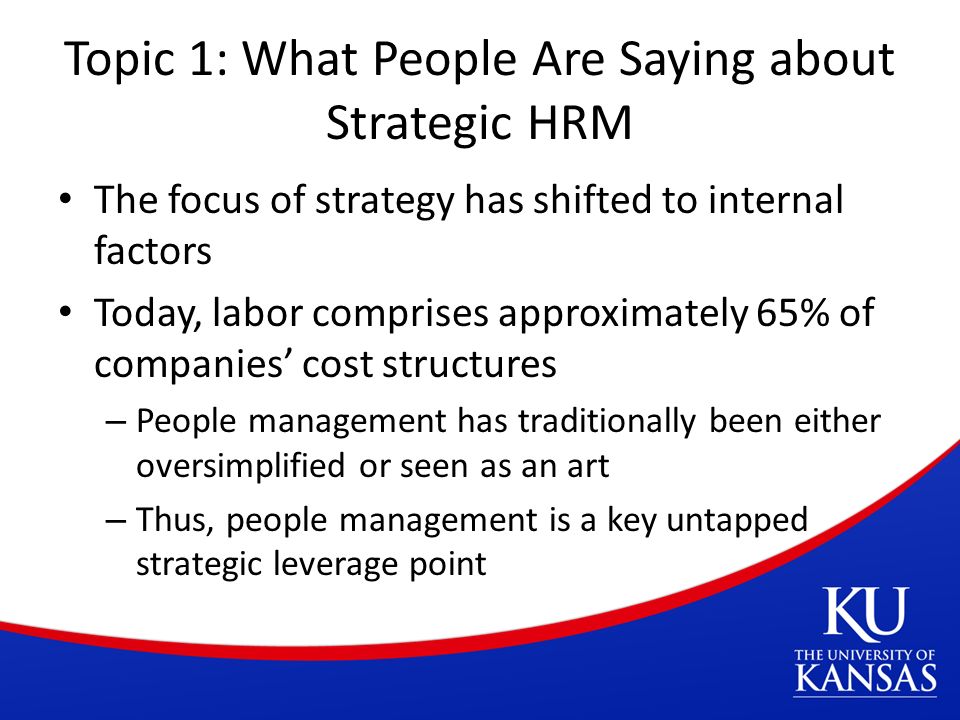 Topic 1: What People Are Saying about Strategic HRM

• The focus of strategy has shifted to internal factors

• Today, labor comprises approximately 65% of companies' cost structures
– People management has traditionally been either oversimplified or seen as an art
– Thus, people management is a key untapped strategic leverage point

KU
THE UNIVERSITY OF
KANSAS